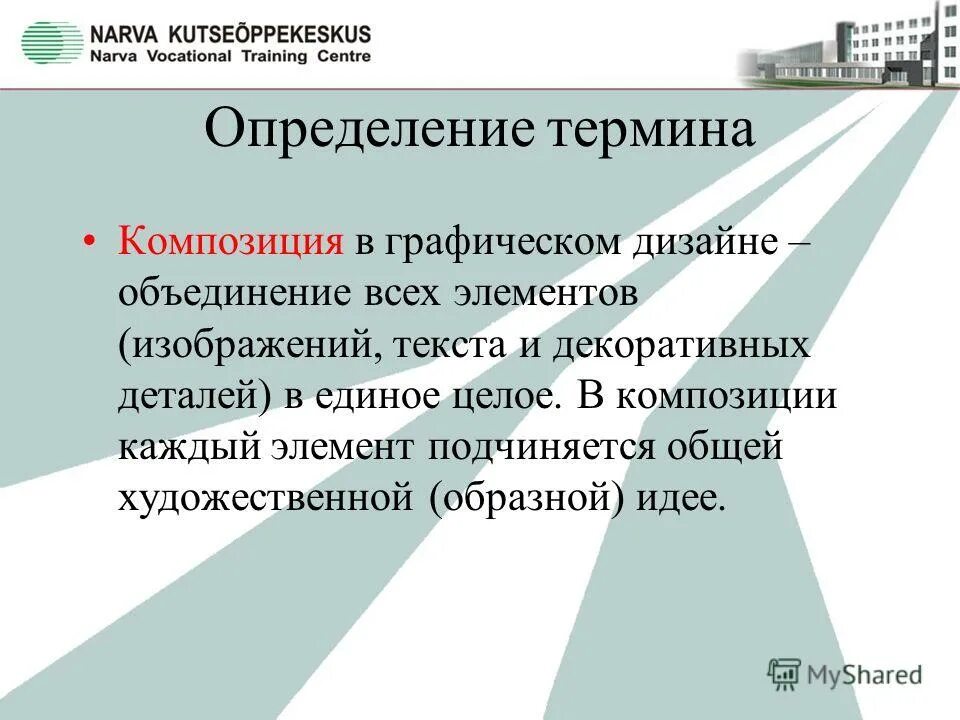 NARVA KUTSEÕPPEKESKUS
Narva Vocational Training Centre

Определение термина

• Композиция в графическом дизайне – объединение всех элементов (изображений, текста и декоративных деталей) в единое целое. В композиции каждый элемент подчиняется общей художественной (образной) идее.

MyShared